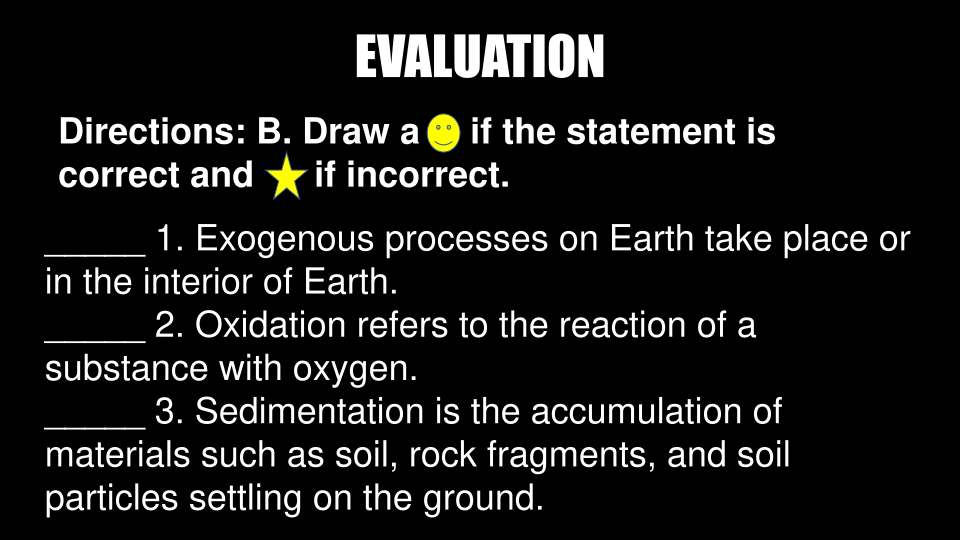 EVALUATION

Directions: B. Draw a if the statement is correct and if incorrect.

_____ 1. Exogenous processes on Earth take place or in the interior of Earth.
_____ 2. Oxidation refers to the reaction of a substance with oxygen.
_____ 3. Sedimentation is the accumulation of materials such as soil, rock fragments, and soil particles settling on the ground.